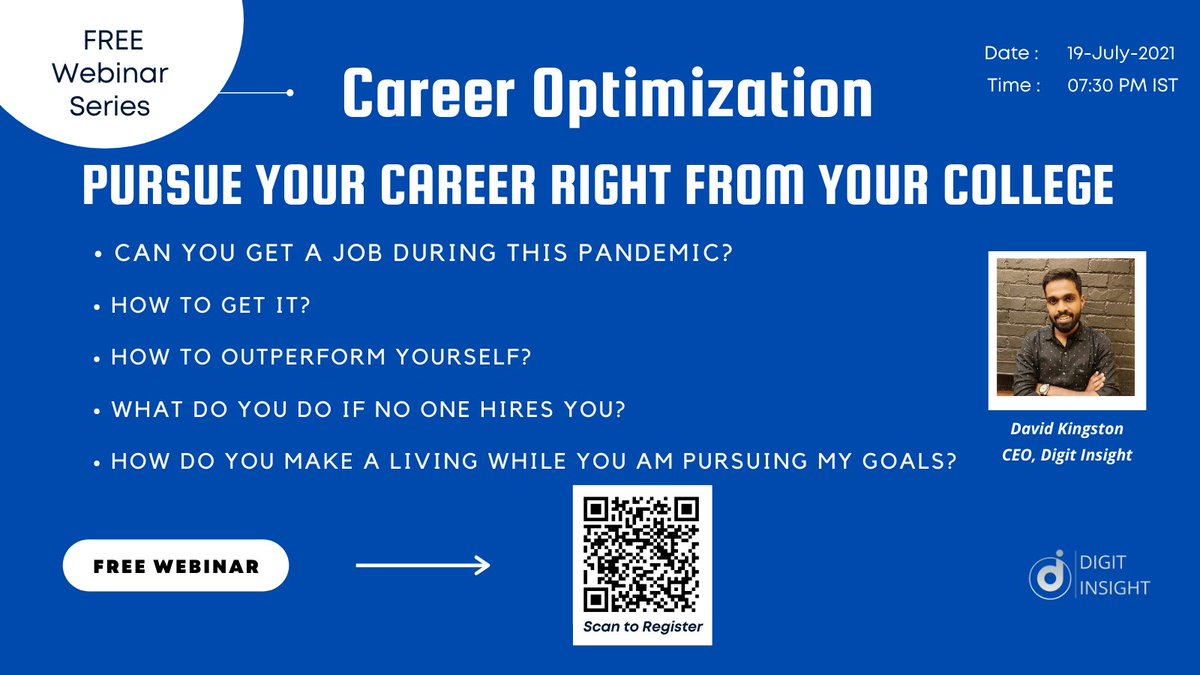 FREE Webinar Series

Career Optimization

Date : 19-July-2021
Time : 07:30 PM IST

PURSUE YOUR CAREER RIGHT FROM YOUR COLLEGE

• CAN YOU GET A JOB DURING THIS PANDEMIC?
• HOW TO GET IT?
• HOW TO OUTPERFORM YOURSELF?
• WHAT DO YOU DO IF NO ONE HIRES YOU?
• HOW DO YOU MAKE A LIVING WHILE YOU AM PURSUING MY GOALS?

David Kingston
CEO, Digit Insight

FREE WEBINAR

Scan to Register

DIGIT INSIGHT